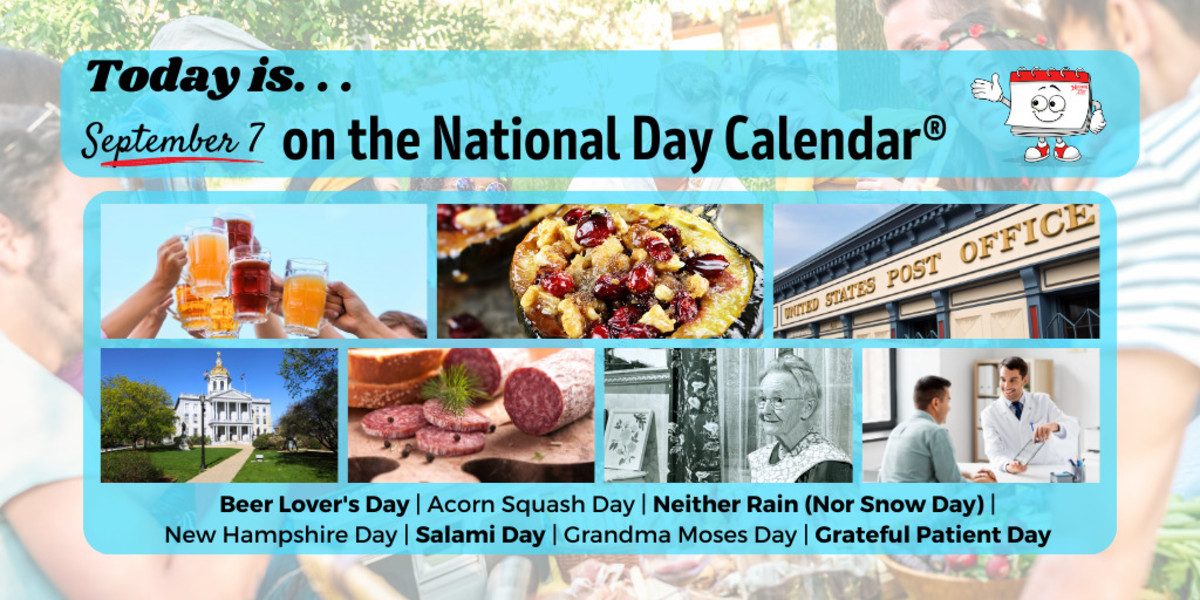 Today is. . .

September 7 on the National Day Calendar®

UNITED STATES POST OFFICE

Beer Lover's Day | Acorn Squash Day | Neither Rain (Nor Snow Day) | New Hampshire Day | Salami Day | Grandma Moses Day | Grateful Patient Day